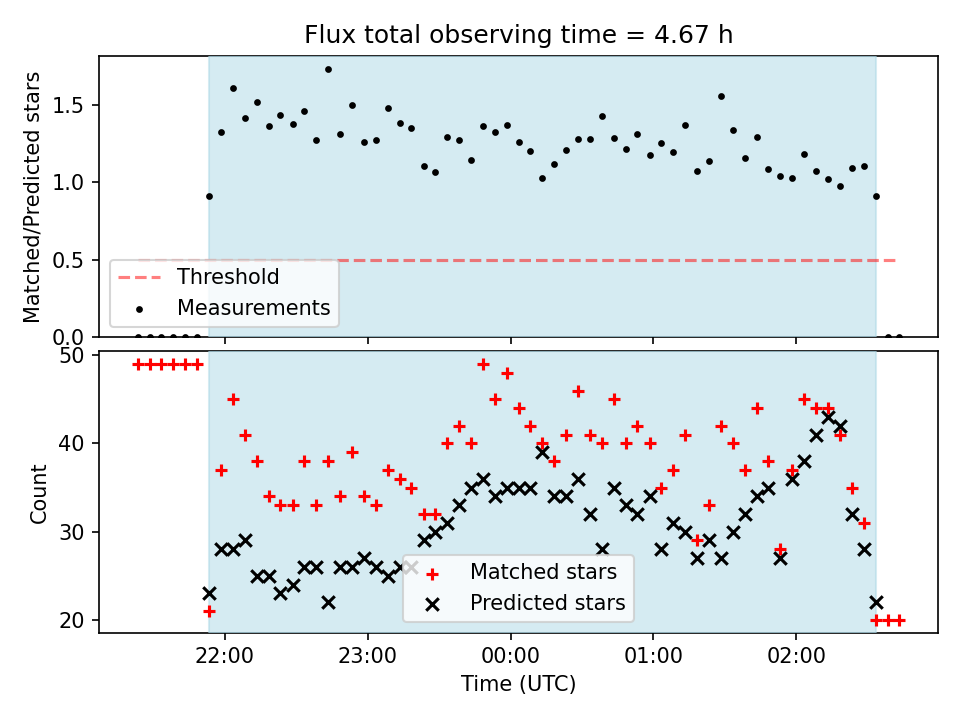 Flux total observing time = 4.67 h

Matched/Predicted stars

1.5
1.0
0.5
0.0

Threshold
Measurements

Count

50
40
30
20

Matched stars
Predicted stars

22:00
23:00
00:00
01:00
02:00

Time (UTC)